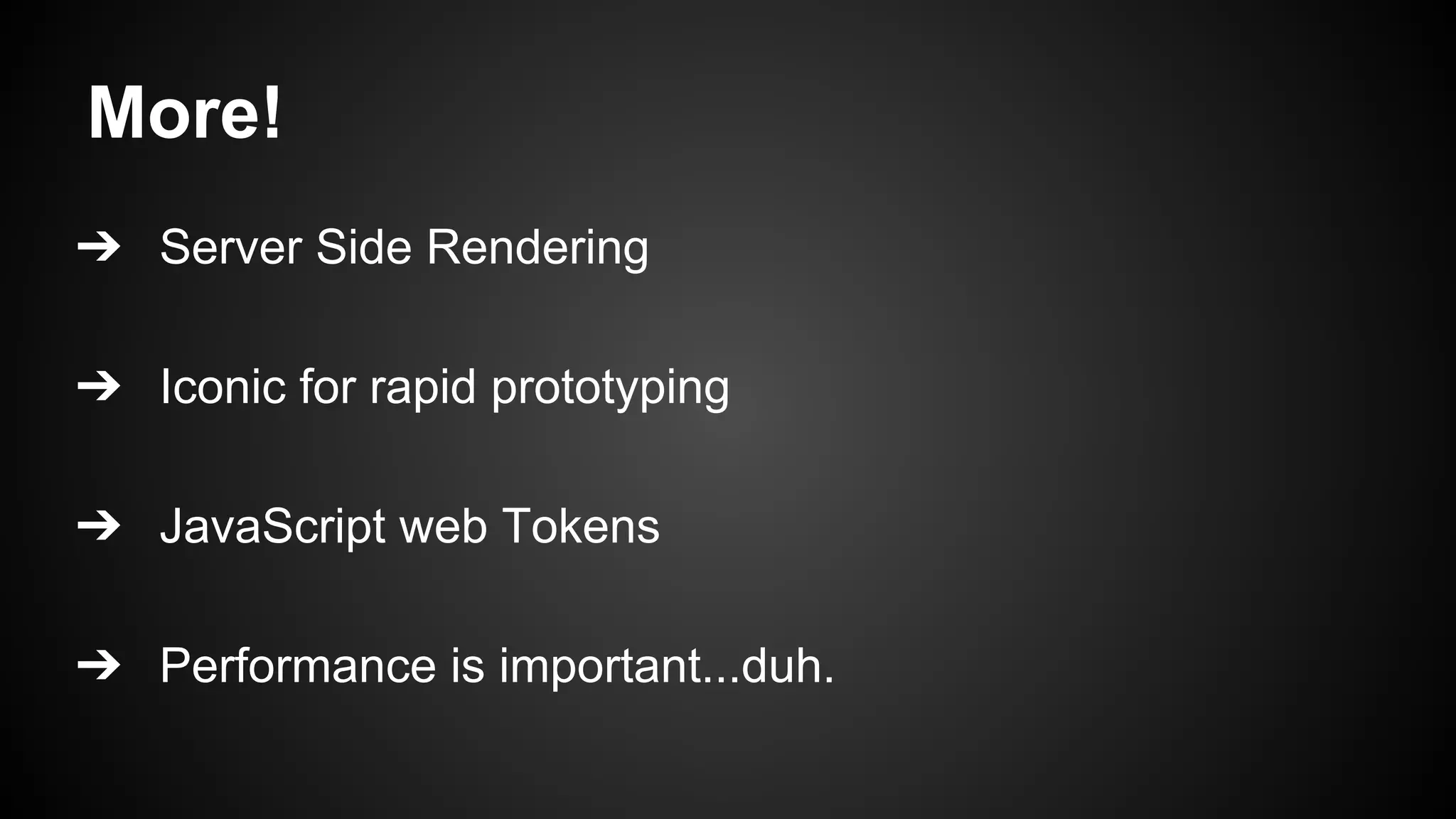 More!

➔ Server Side Rendering

➔ Iconic for rapid prototyping

➔ JavaScript web Tokens

➔ Performance is important...duh.